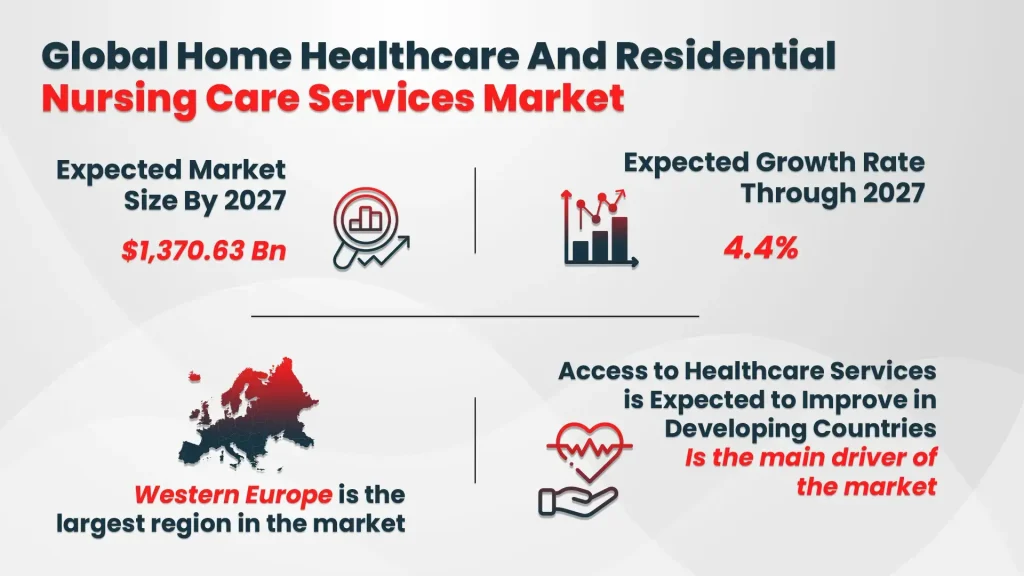 Global Home Healthcare And Residential
Nursing Care Services Market

Expected Market Size By 2027

$1,370.63 Bn

Expected Growth Rate Through 2027

4.4%

Western Europe is the largest region in the market

Access to Healthcare Services is Expected to Improve in Developing Countries
Is the main driver of the market